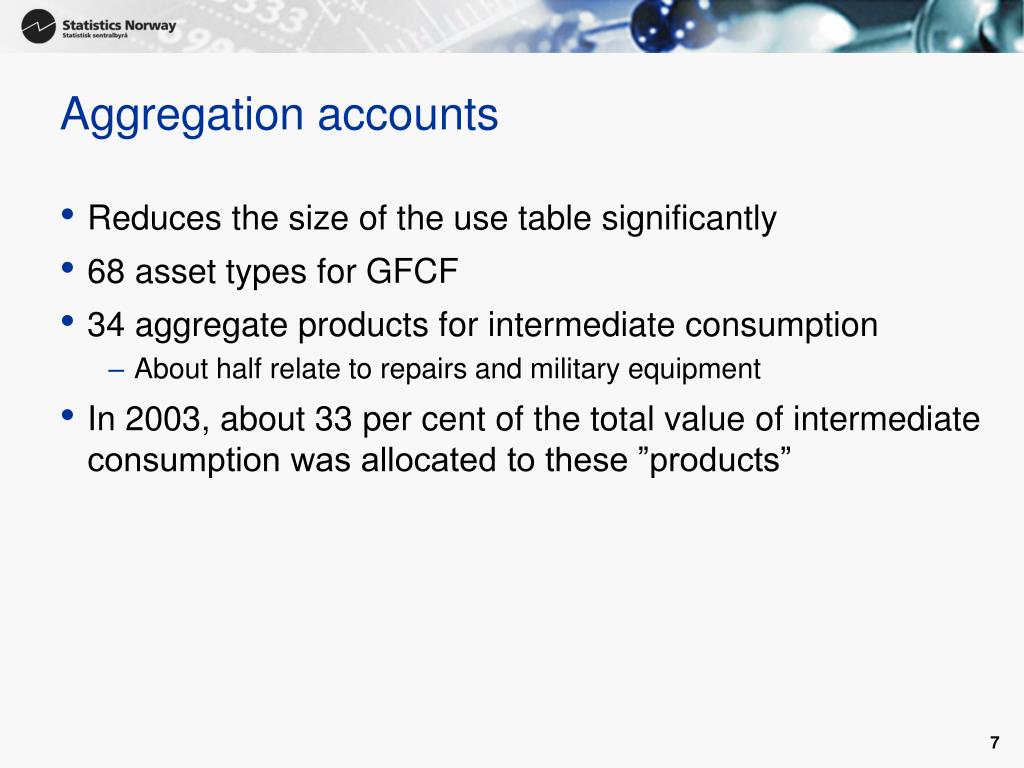 Statistics Norway
Statistisk sentralbyrå

Aggregation accounts

• Reduces the size of the use table significantly
• 68 asset types for GFCF
• 34 aggregate products for intermediate consumption
– About half relate to repairs and military equipment
• In 2003, about 33 per cent of the total value of intermediate consumption was allocated to these ”products”

7